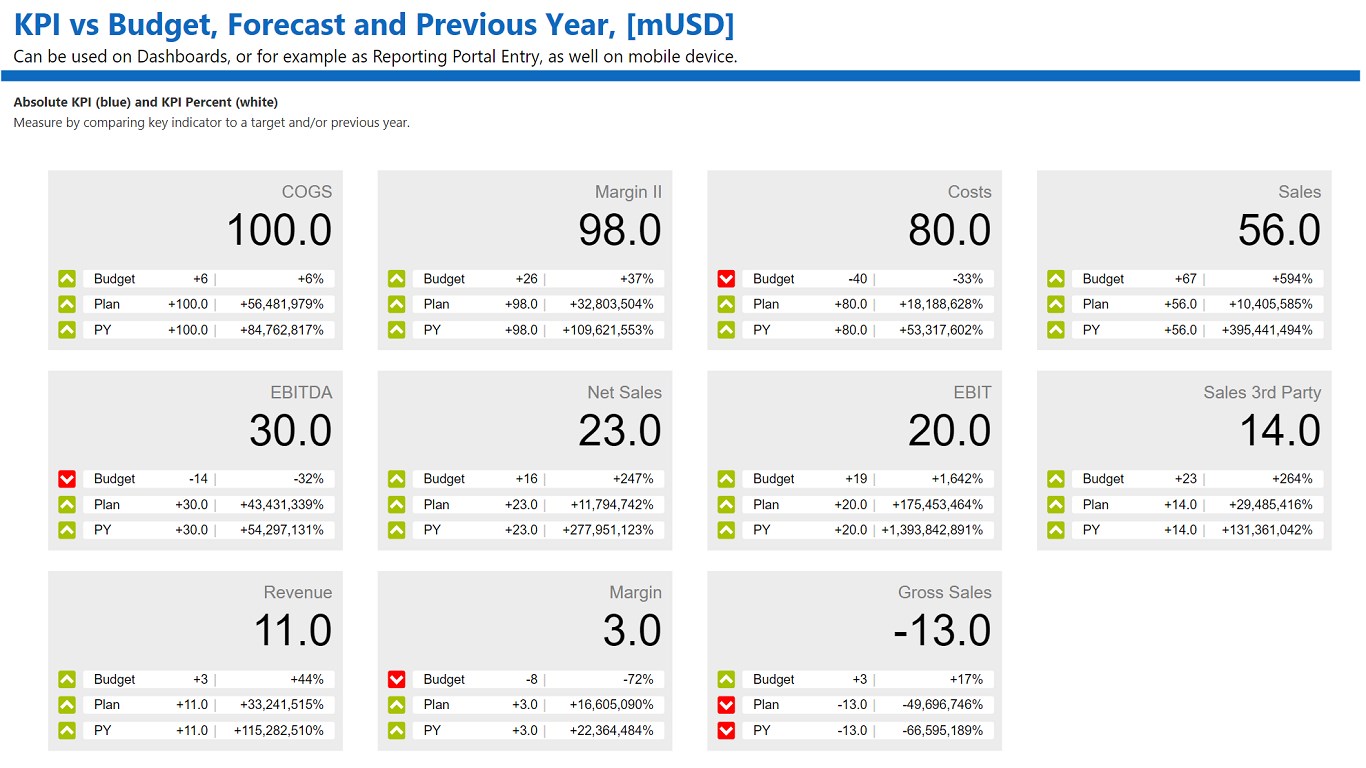 KPI vs Budget, Forecast and Previous Year, [mUSD]
Can be used on Dashboards, or for example as Reporting Portal Entry, as well on mobile device.

Absolute KPI (blue) and KPI Percent (white)
Measure by comparing key indicator to a target and/or previous year.

COGS
100.0
| Budget | +6 | +6% |
|---|---|---|
| Plan | +100.0 | +56,481,979% |
| PY | +100.0 | +84,762,817% |

Margin II
98.0
| Budget | +26 | +37% |
|---|---|---|
| Plan | +98.0 | +32,803,504% |
| PY | +98.0 | +109,621,553% |

Costs
80.0
| Budget | -40 | -33% |
|---|---|---|
| Plan | +80.0 | +18,188,628% |
| PY | +80.0 | +53,317,602% |

Sales
56.0
| Budget | +67 | +594% |
|---|---|---|
| Plan | +56.0 | +10,405,585% |
| PY | +56.0 | +395,441,494% |

EBITDA
30.0
| Budget | -14 | -32% |
|---|---|---|
| Plan | +30.0 | +43,431,339% |
| PY | +30.0 | +54,297,131% |

Net Sales
23.0
| Budget | +16 | +247% |
|---|---|---|
| Plan | +23.0 | +11,794,742% |
| PY | +23.0 | +277,951,123% |

EBIT
20.0
| Budget | +19 | +1,642% |
|---|---|---|
| Plan | +20.0 | +175,453,464% |
| PY | +20.0 | +1,393,842,891% |

Sales 3rd Party
14.0
| Budget | +23 | +264% |
|---|---|---|
| Plan | +14.0 | +29,485,416% |
| PY | +14.0 | +131,361,042% |

Revenue
11.0
| Budget | +3 | +44% |
|---|---|---|
| Plan | +11.0 | +33,241,515% |
| PY | +11.0 | +115,282,510% |

Margin
3.0
| Budget | -8 | -72% |
|---|---|---|
| Plan | +3.0 | +16,605,090% |
| PY | +3.0 | +22,364,484% |

Gross Sales
-13.0
| Budget | +3 | +17% |
|---|---|---|
| Plan | -13.0 | -49,696,746% |
| PY | -13.0 | -66,595,189% |